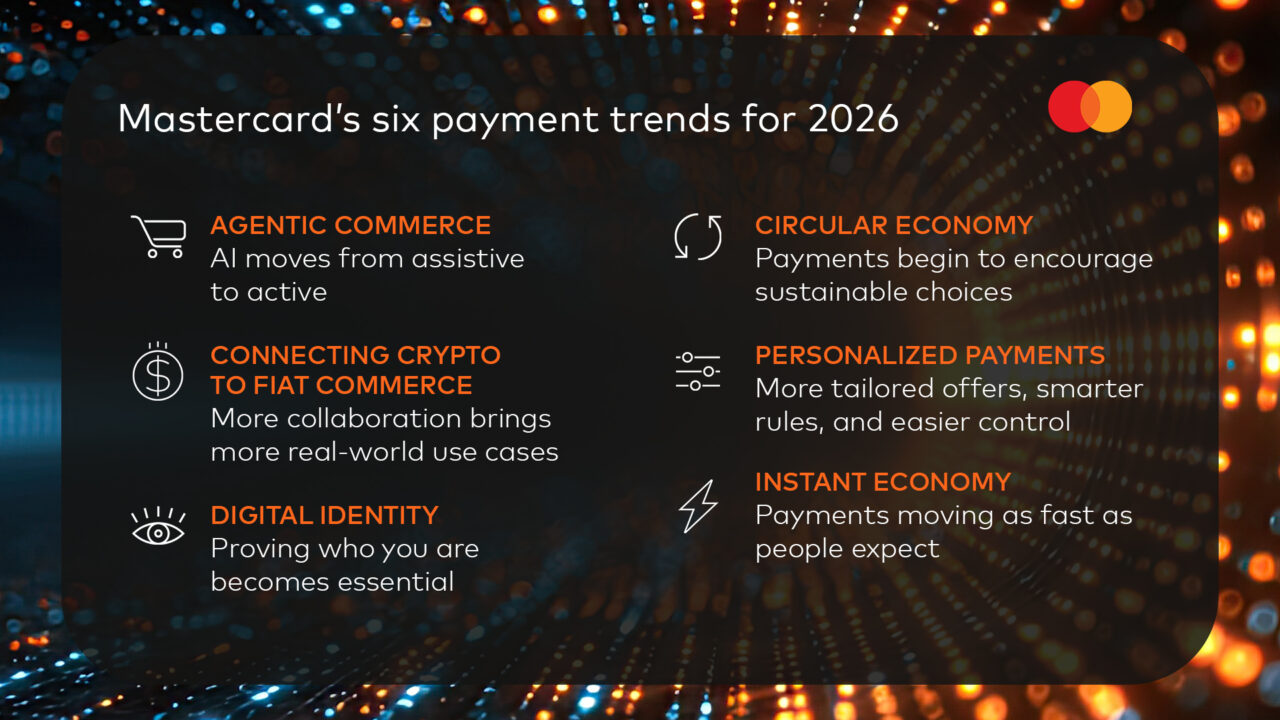 Mastercard's six payment trends for 2026

AGENTIC COMMERCE
AI moves from assistive to active

CONNECTING CRYPTO TO FIAT COMMERCE
More collaboration brings more real-world use cases

DIGITAL IDENTITY
Proving who you are becomes essential

CIRCULAR ECONOMY
Payments begin to encourage sustainable choices

PERSONALIZED PAYMENTS
More tailored offers, smarter rules, and easier control

INSTANT ECONOMY
Payments moving as fast as people expect